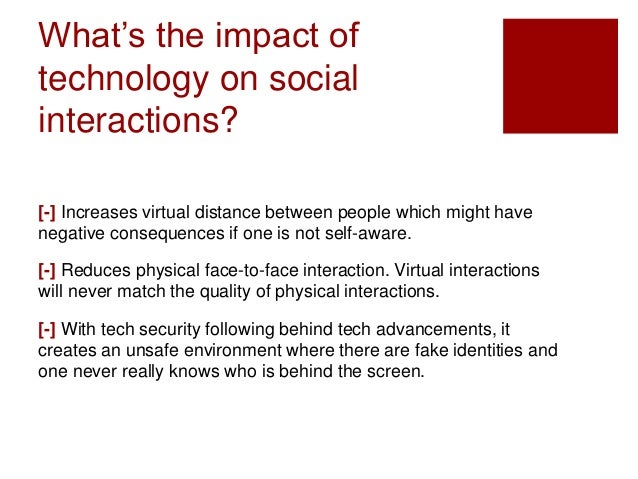 What's the impact of technology on social interactions?

[-] Increases virtual distance between people which might have negative consequences if one is not self-aware.

[-] Reduces physical face-to-face interaction. Virtual interactions will never match the quality of physical interactions.

[-] With tech security following behind tech advancements, it creates an unsafe environment where there are fake identities and one never really knows who is behind the screen.